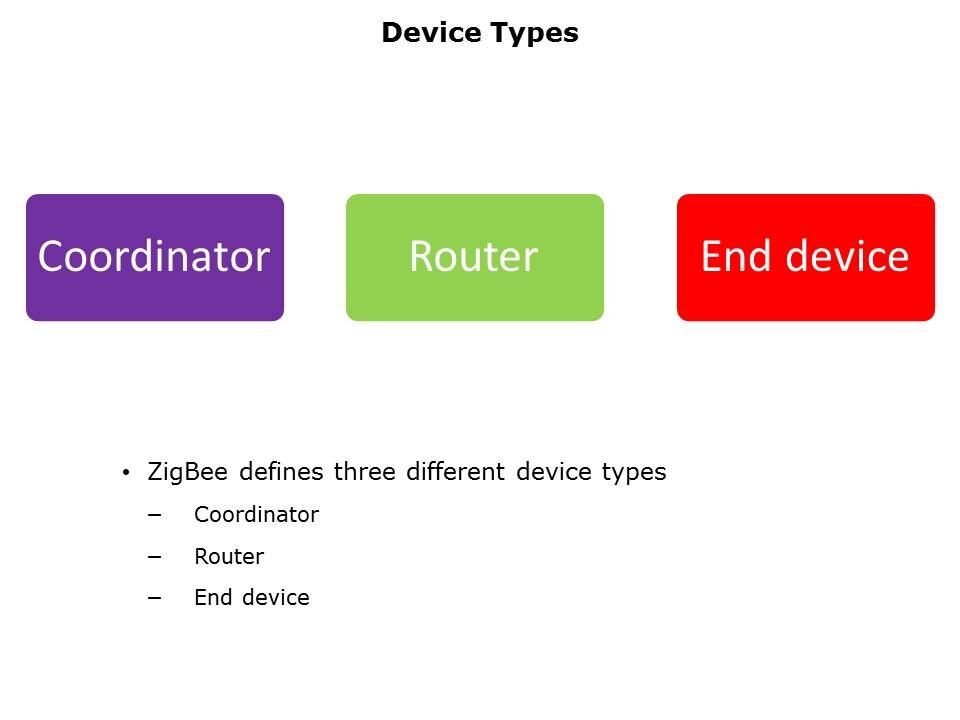 Device Types

Coordinator

Router

End device

• ZigBee defines three different device types
– Coordinator
– Router
– End device